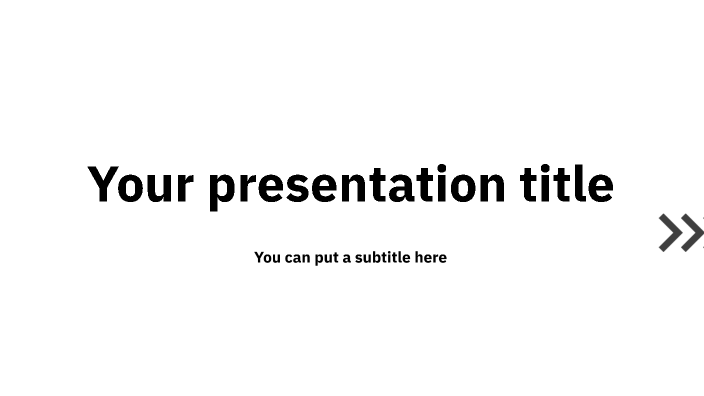 Your presentation title

You can put a subtitle here